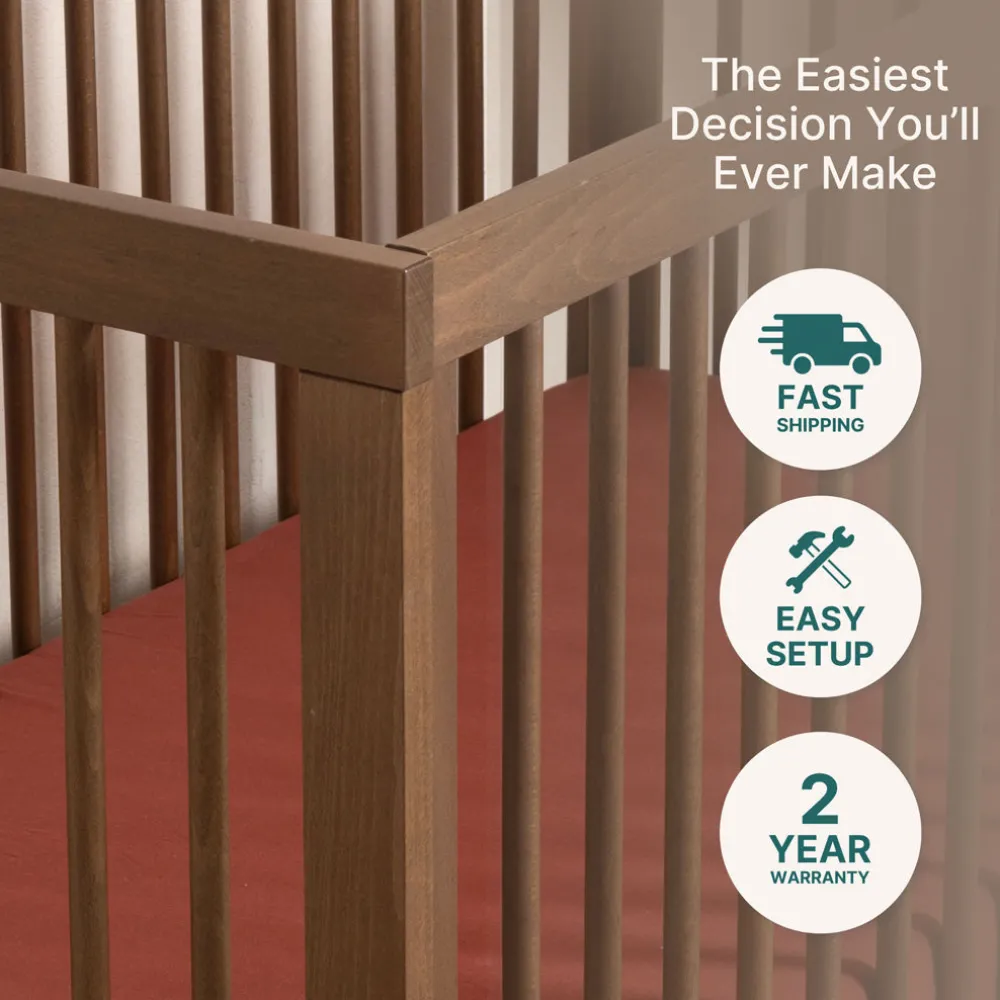 The Easiest Decision You'll Ever Make

FAST
SHIPPING

EASY
SETUP

2
YEAR
WARRANTY